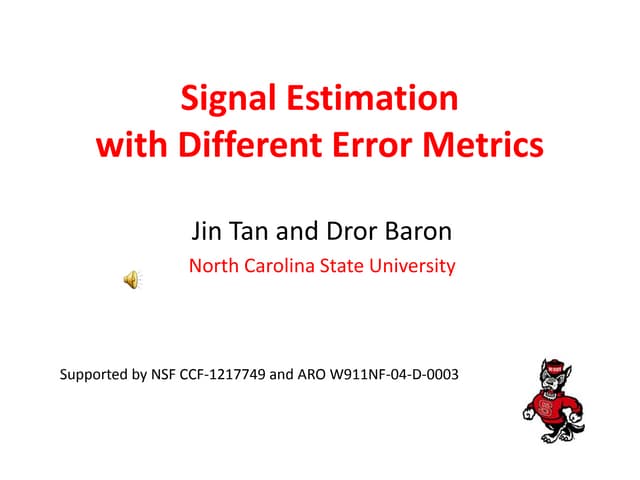 Signal Estimation with Different Error Metrics

Jin Tan and Dror Baron

North Carolina State University

Supported by NSF CCF-1217749 and ARO W911NF-04-D-0003